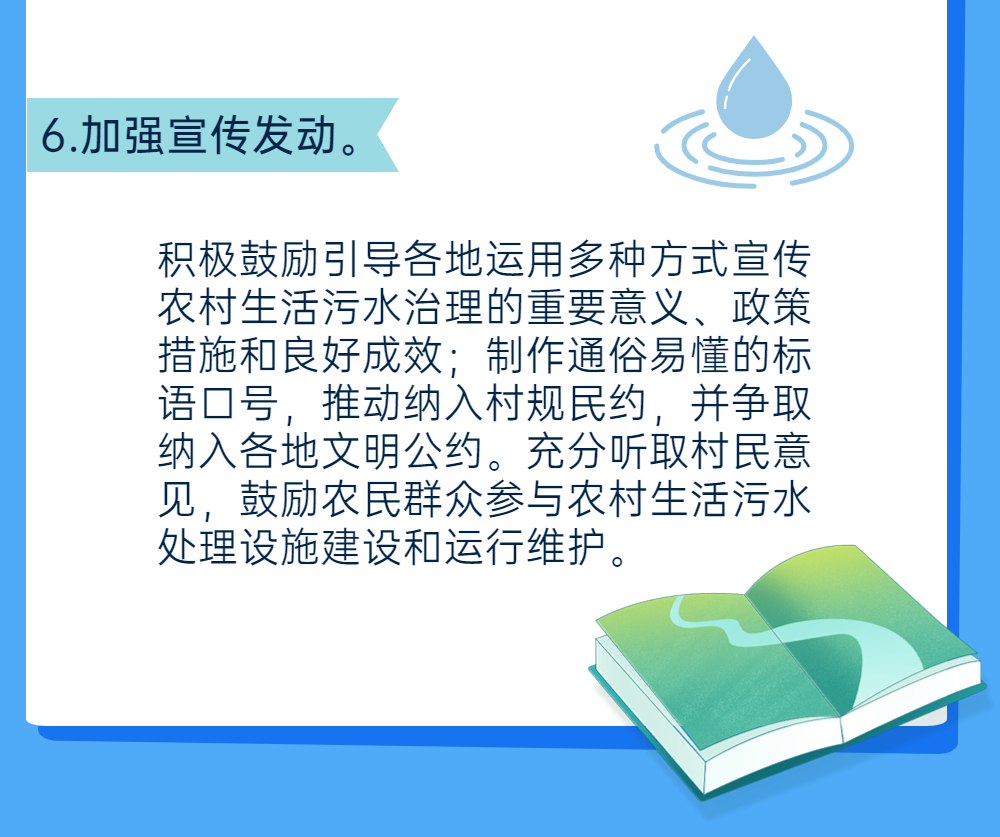 6.加强宣传发动。

积极鼓励引导各地运用多种方式宣传农村生活污水治理的重要意义、政策措施和良好成效；制作通俗易懂的标语口号，推动纳入村规民约，并争取纳入各地文明公约。充分听取村民意见，鼓励农民群众参与农村生活污水处理设施建设和运行维护。